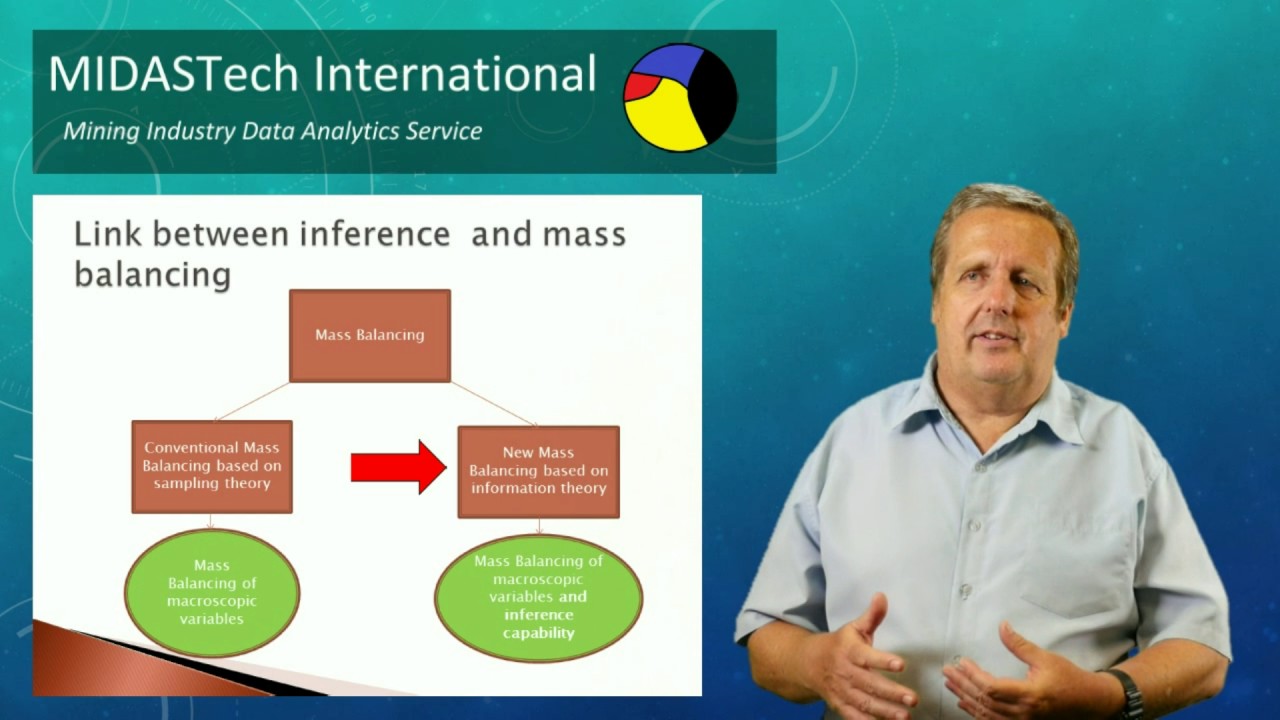 MIDASTech International

Mining Industry Data Analytics Service

Link between inference and mass balancing

Mass Balancing

Conventional Mass Balancing based on sampling theory

New Mass Balancing based on information theory

Mass Balancing of macroscopic variables

Mass Balancing of macroscopic variables and inference capability